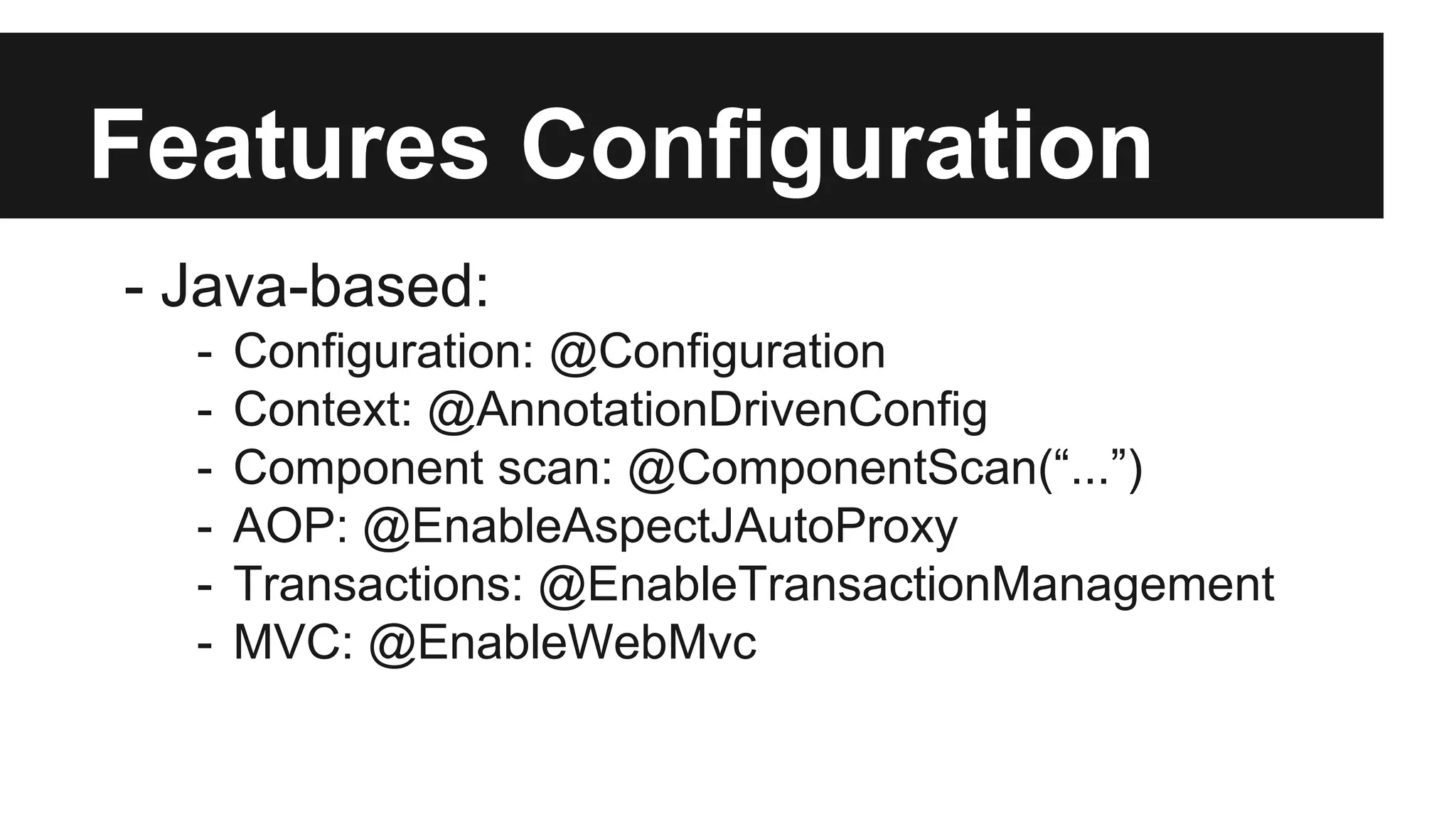 Features Configuration

- Java-based:
  - Configuration: @Configuration
  - Context: @AnnotationDrivenConfig
  - Component scan: @ComponentScan(“...”)
  - AOP: @EnableAspectJAutoProxy
  - Transactions: @EnableTransactionManagement
  - MVC: @EnableWebMvc